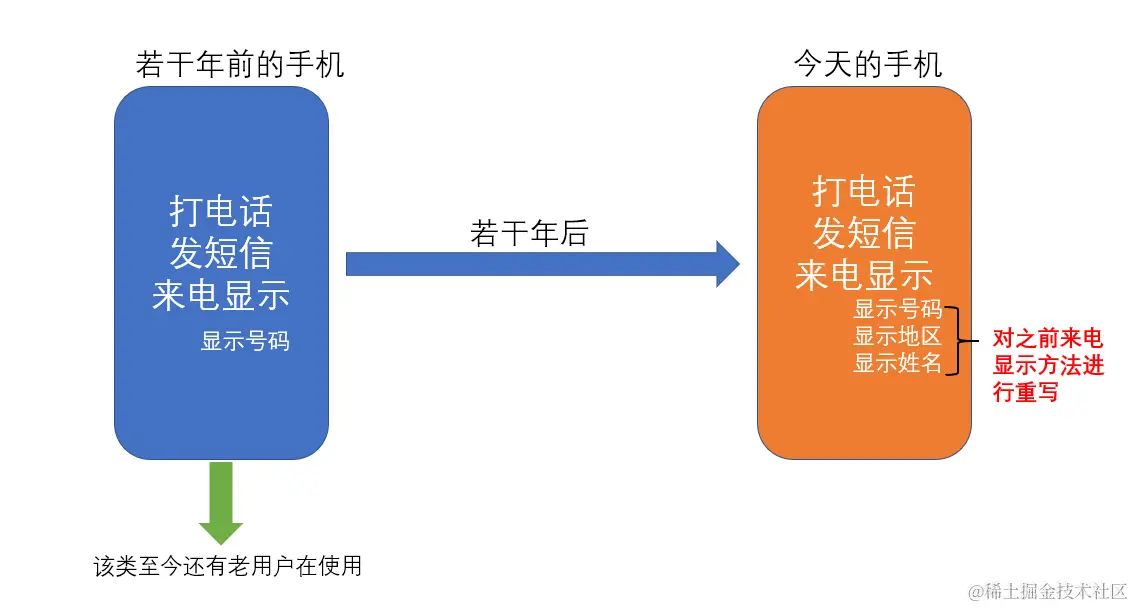 若干年前的手机

打电话
发短信
来电显示
显示号码

该类至今还有老用户在使用

若干年后

今天的手机

打电话
发短信
来电显示
显示号码
显示地区
显示姓名

对之前来电显示方法进行重写

@稀土掘金技术社区